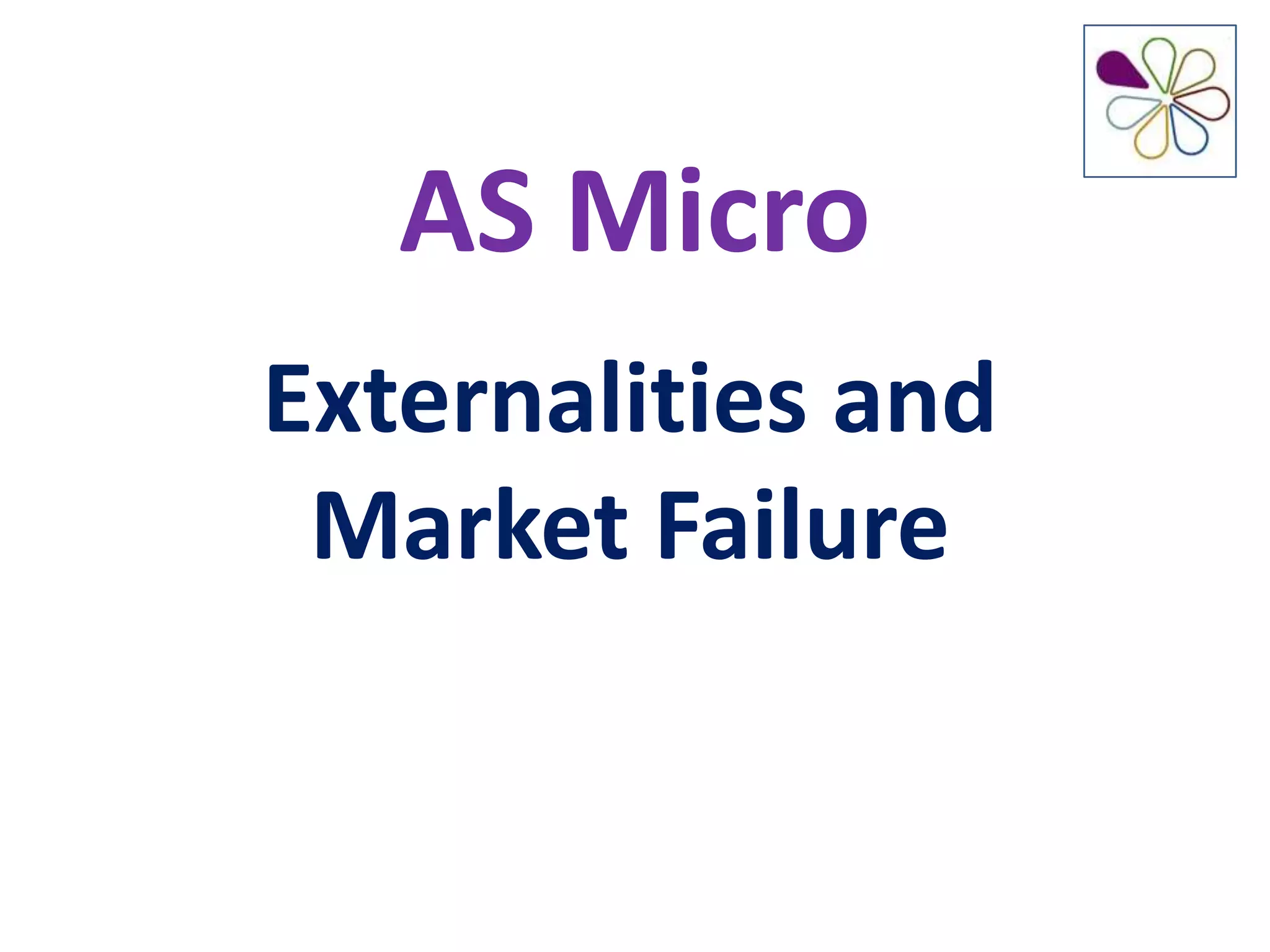 AS Micro

Externalities and Market Failure